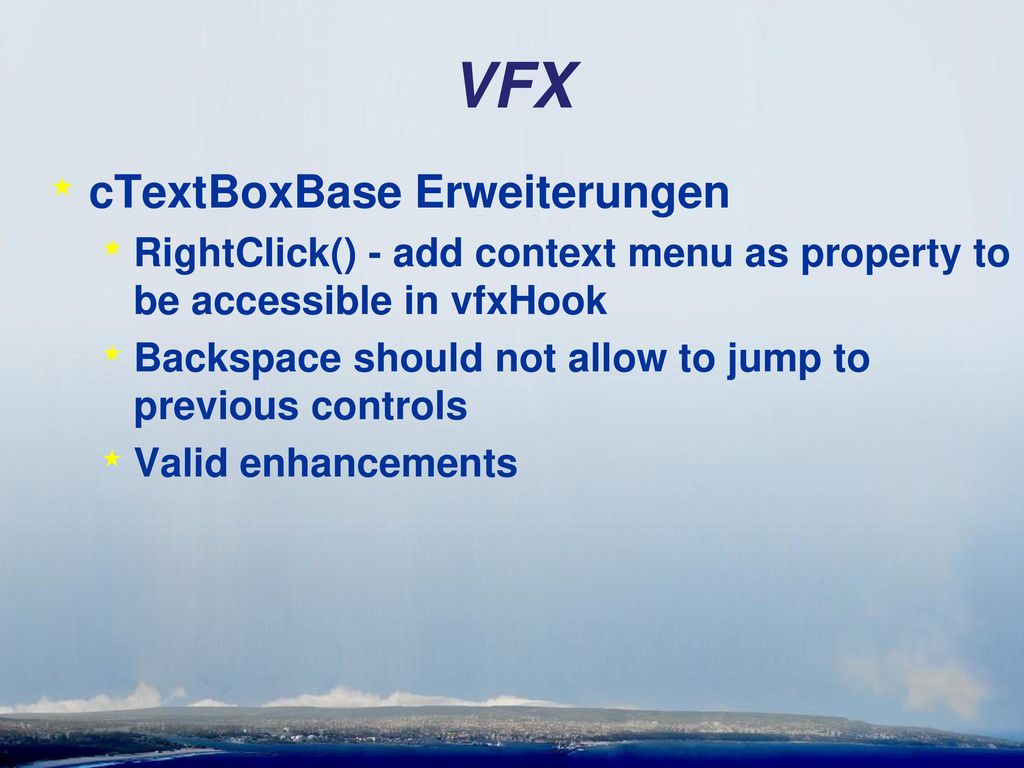 VFX

cTextBoxBase Erweiterungen

RightClick() - add context menu as property to be accessible in vfxHook

Backspace should not allow to jump to previous controls

Valid enhancements